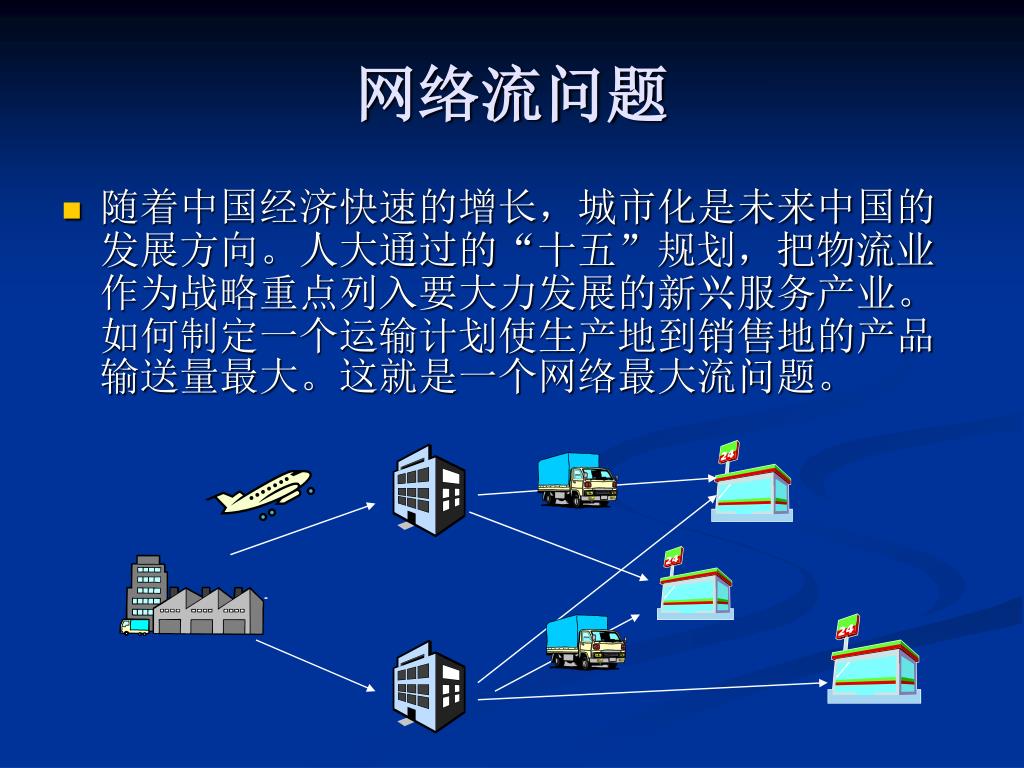 网络流问题

随着中国经济快速的增长，城市化是未来中国的发展方向。人大通过的“十五”规划，把物流业作为战略重点列入要大力发展的新兴服务产业。如何制定一个运输计划使生产地到销售地的产品输送量最大。这就是一个网络最大流问题。

24

24

24